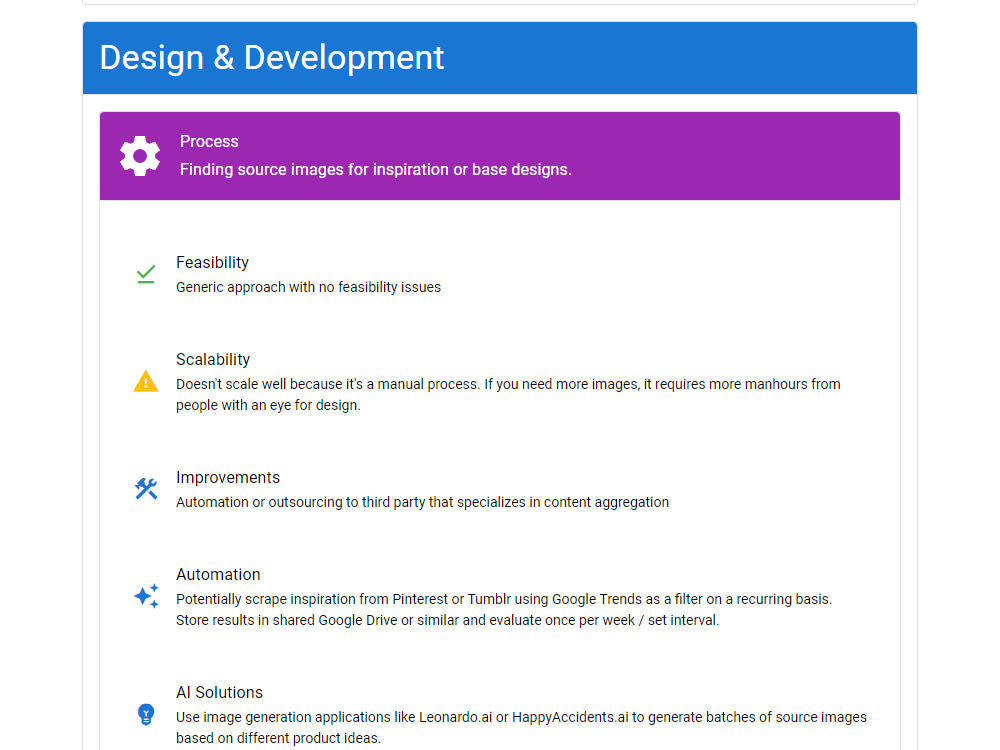 Design & Development

Process
Finding source images for inspiration or base designs.

Feasibility
Generic approach with no feasibility issues

Scalability
Doesn't scale well because it's a manual process. If you need more images, it requires more manhours from people with an eye for design.

Improvements
Automation or outsourcing to third party that specializes in content aggregation

Automation
Potentially scrape inspiration from Pinterest or Tumblr using Google Trends as a filter on a recurring basis. Store results in shared Google Drive or similar and evaluate once per week / set interval.

AI Solutions
Use image generation applications like Leonardo.ai or HappyAccidents.ai to generate batches of source images based on different product ideas.